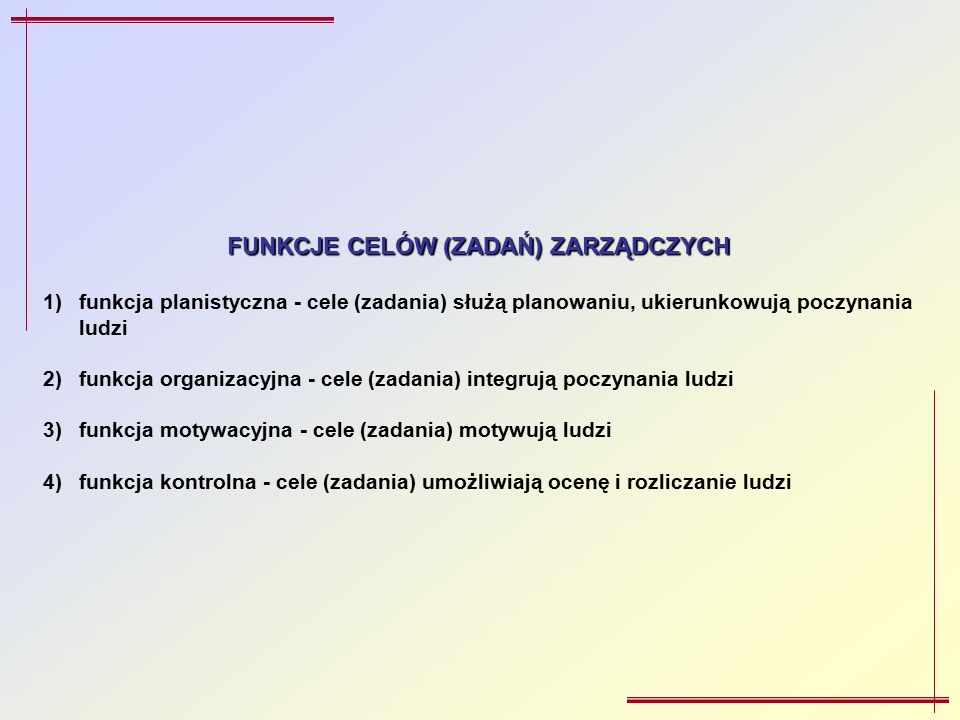 FUNKCJE CELÓW (ZADAŃ) ZARZĄDCZYCH

1) funkcja planistyczna - cele (zadania) służą planowaniu, ukierunkowują poczynania ludzi

2) funkcja organizacyjna - cele (zadania) integrują poczynania ludzi

3) funkcja motywacyjna - cele (zadania) motywują ludzi

4) funkcja kontrolna - cele (zadania) umożliwiają ocenę i rozliczanie ludzi